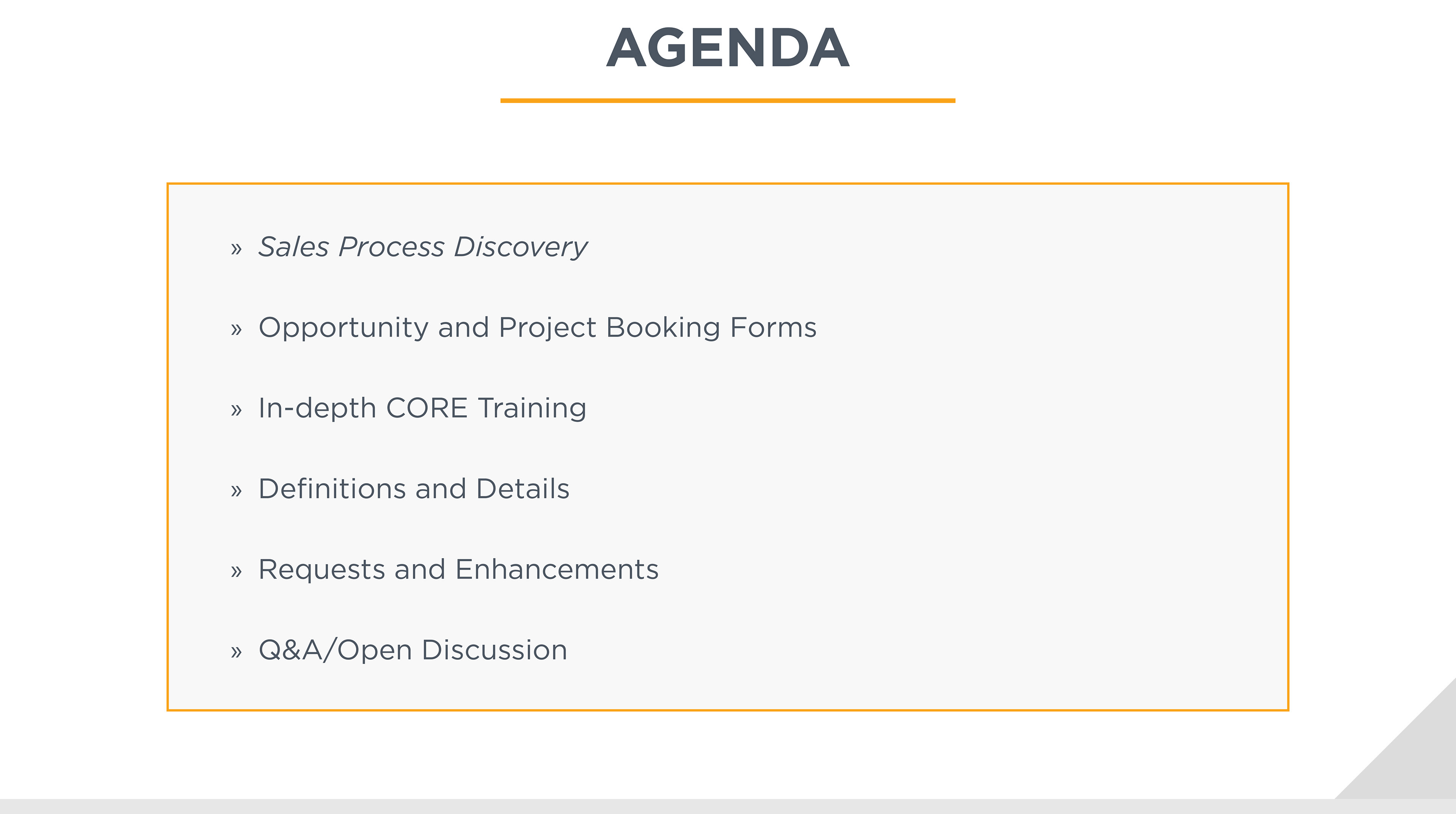 AGENDA

» Sales Process Discovery

» Opportunity and Project Booking Forms

» In-depth CORE Training

» Definitions and Details

» Requests and Enhancements

» Q&A/Open Discussion